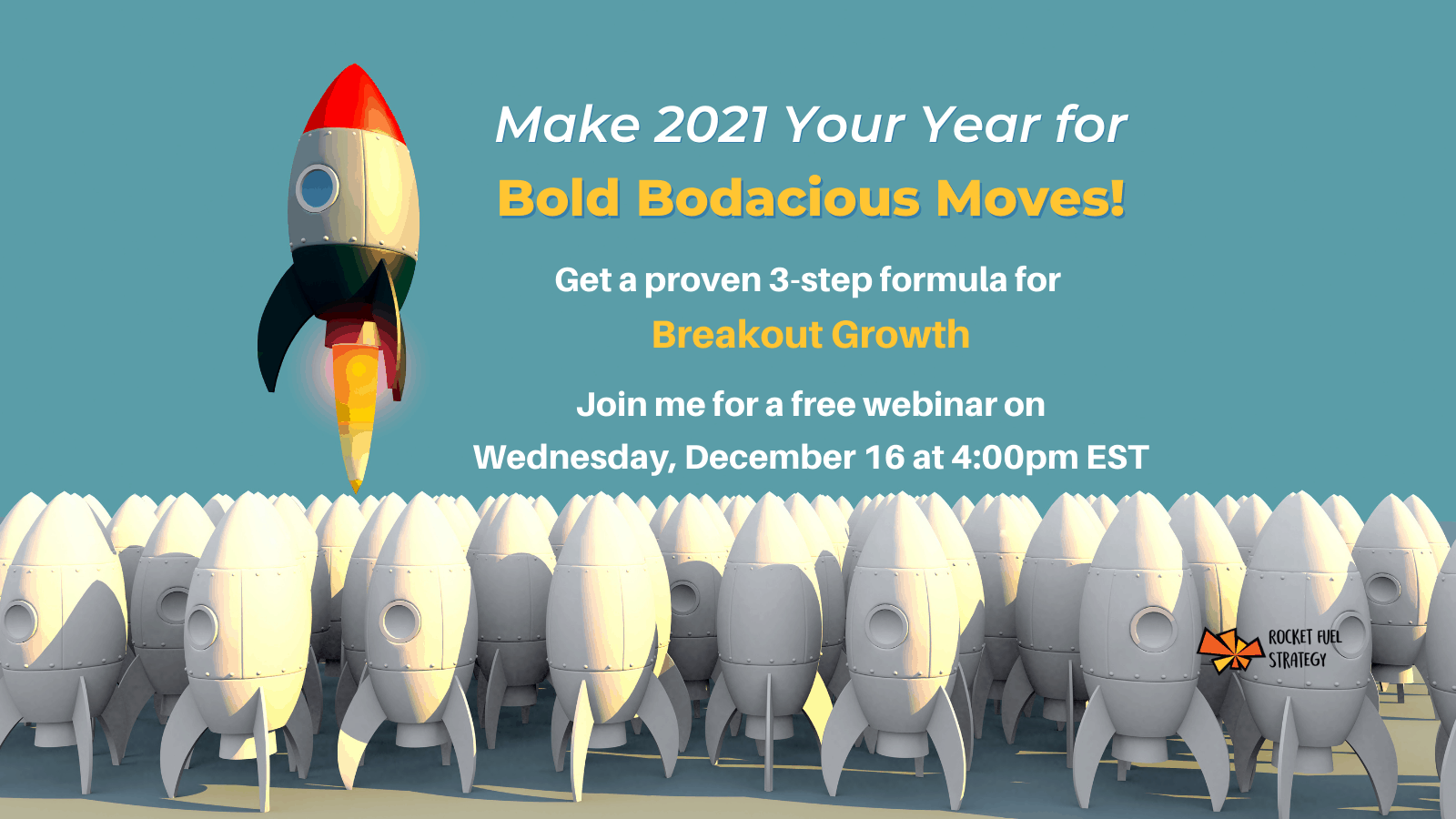 Make 2021 Your Year for
Bold Bodacious Moves!

Get a proven 3-step formula for
Breakout Growth

Join me for a free webinar on
Wednesday, December 16 at 4:00pm EST

ROCKET FUEL
STRATEGY